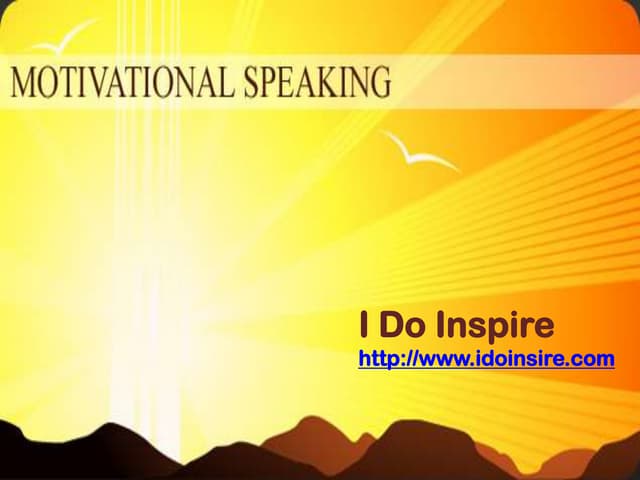 MOTIVATIONAL SPEAKING

I Do Inspire
http://www.idoinsire.com